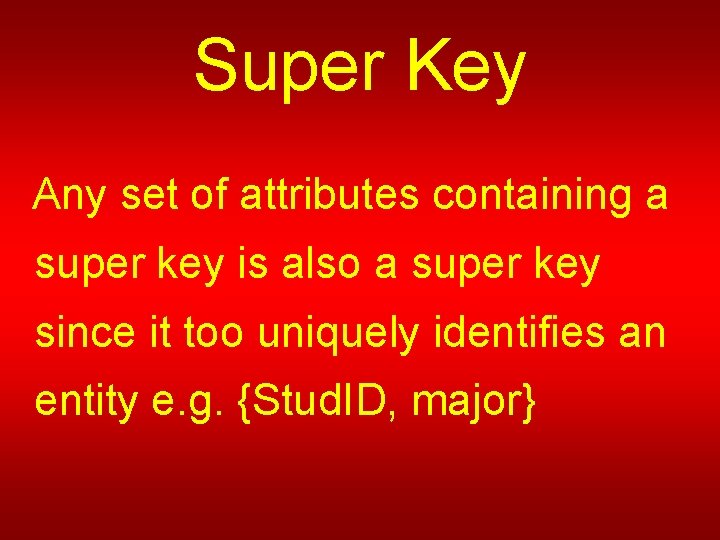 Super Key

Any set of attributes containing a super key is also a super key since it too uniquely identifies an entity e.g. {StudID, major}